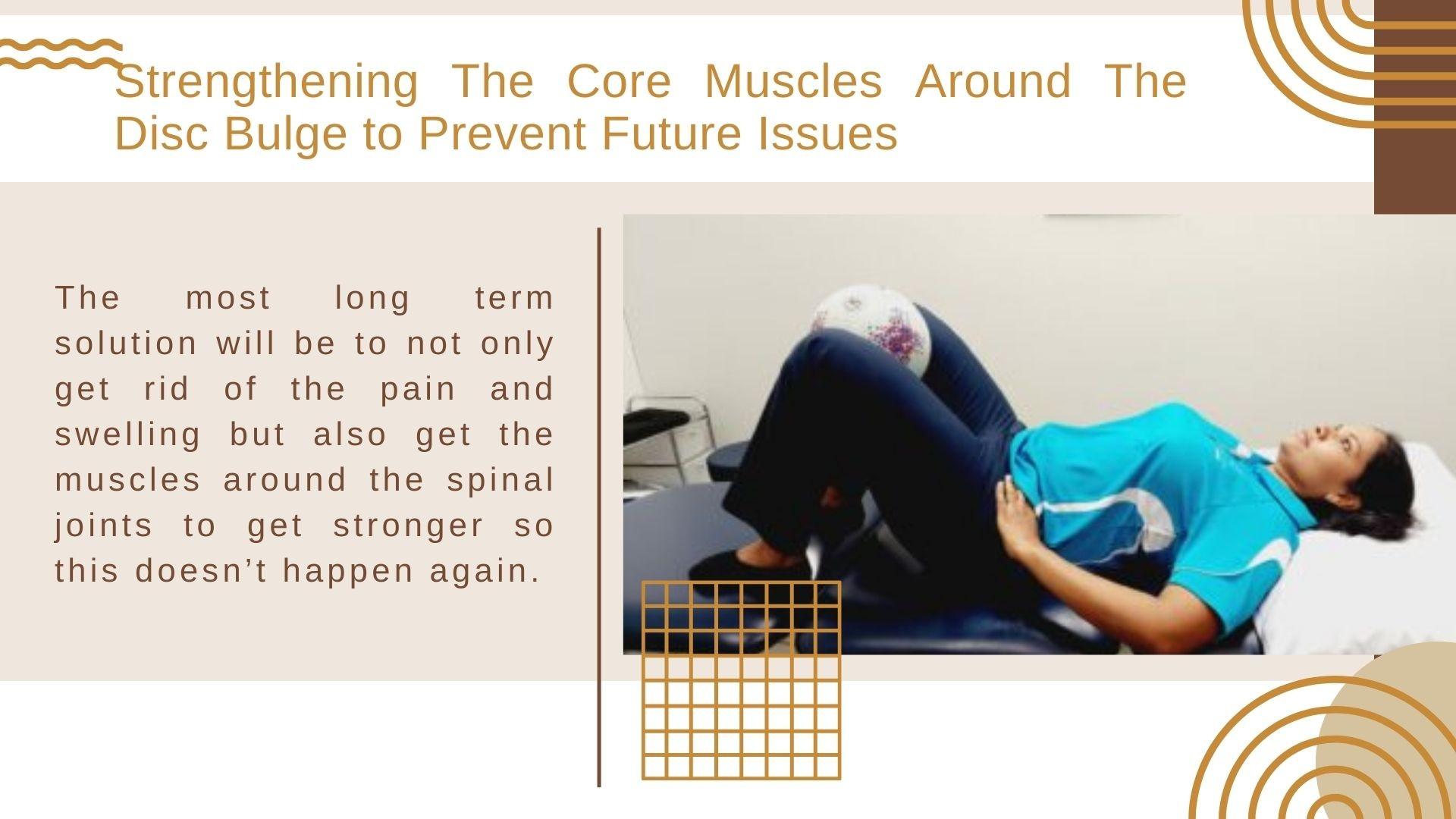 Strengthening The Core Muscles Around The Disc Bulge to Prevent Future Issues

The most long term solution will be to not only get rid of the pain and swelling but also get the muscles around the spinal joints to get stronger so this doesn’t happen again.